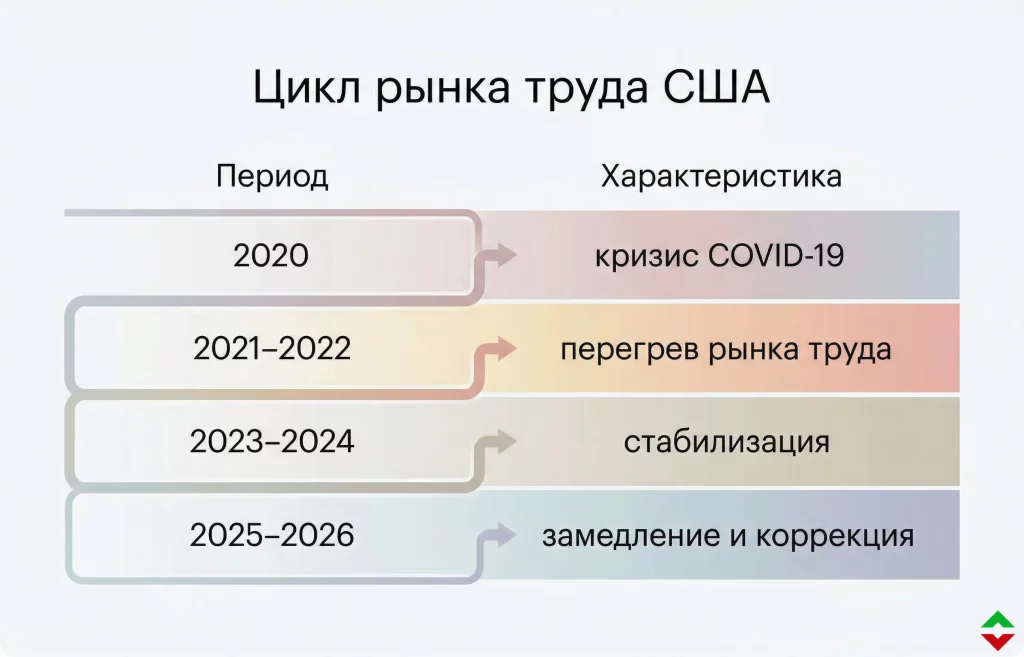 Цикл рынка труда США

| Период | Характеристика |
|---|---|
| 2020 | кризис COVID-19 |
| 2021–2022 | перегрев рынка труда |
| 2023–2024 | стабилизация |
| 2025–2026 | замедление и коррекция |